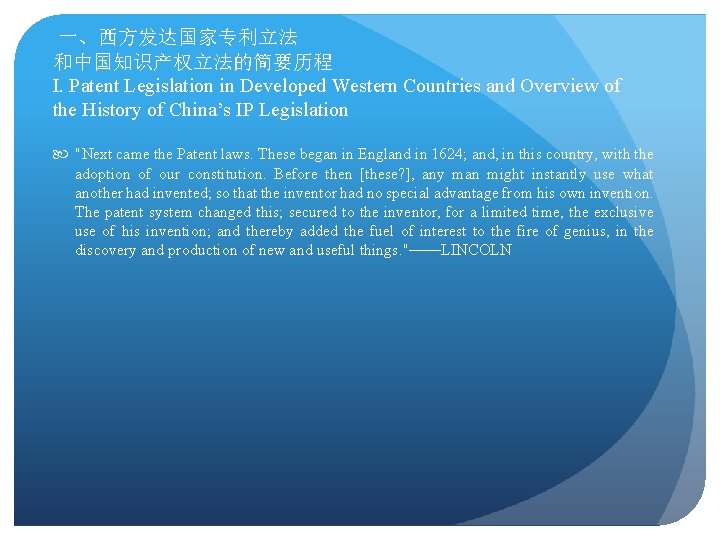 一、西方发达国家专利立法
和中国知识产权立法的简要历程
I. Patent Legislation in Developed Western Countries and Overview of the History of China's IP Legislation

"Next came the Patent laws. These began in England in 1624; and, in this country, with the adoption of our constitution. Before then [these?], any man might instantly use what another had invented; so that the inventor had no special advantage from his own invention. The patent system changed this; secured to the inventor, for a limited time, the exclusive use of his invention; and thereby added the fuel of interest to the fire of genius, in the discovery and production of new and useful things."——LINCOLN